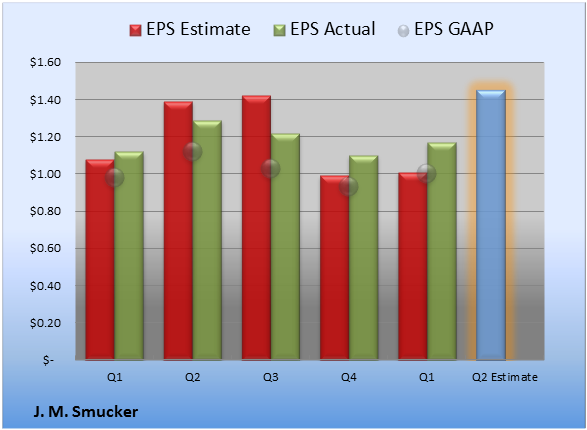 EPS Estimate EPS Actual EPS GAAP

$1.60
$1.40
$1.20
$1.00
$0.80
$0.60
$0.40
$0.20
$-

Q1 Q2 Q3 Q4 Q1 Q2 Estimate

J. M. Smucker